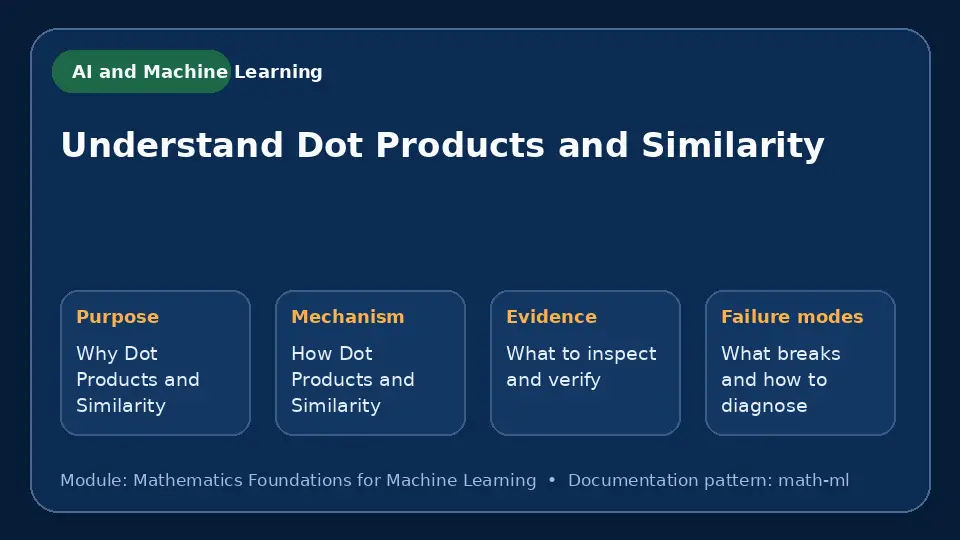 AI and Machine Learning

Understand Dot Products and Similarity

Purpose
Why Dot Products and Similarity

Mechanism
How Dot Products and Similarity

Evidence
What to inspect and verify

Failure modes
What breaks and how to diagnose

Module: Mathematics Foundations for Machine Learning • Documentation pattern: math-ml